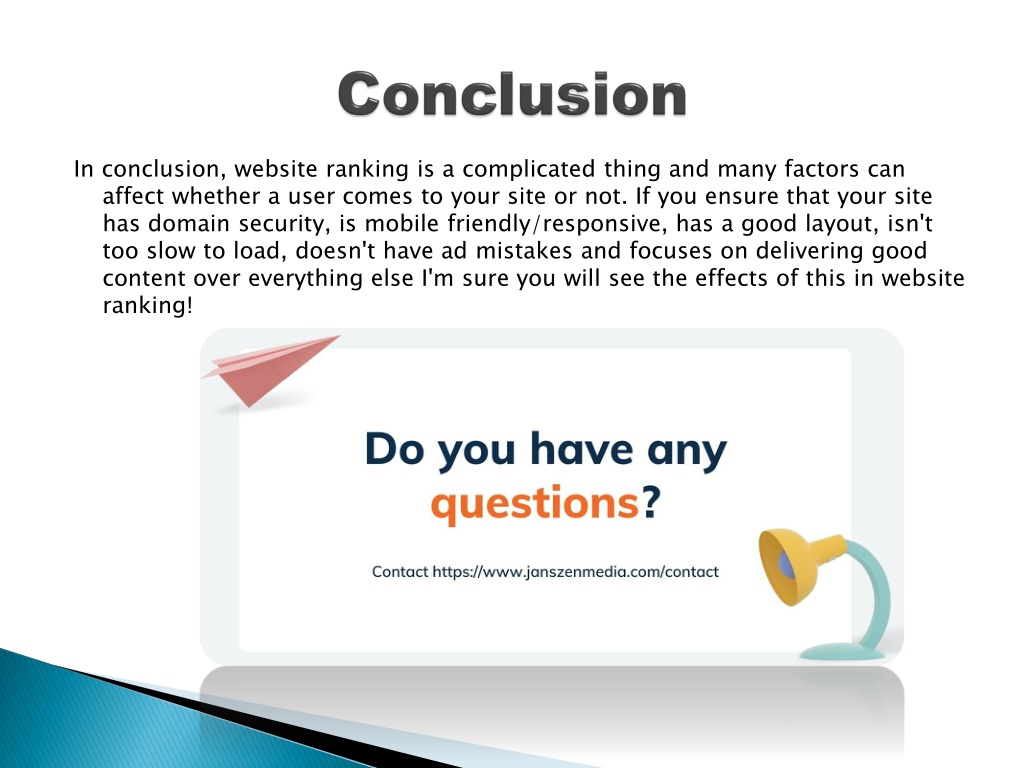 Conclusion

In conclusion, website ranking is a complicated thing and many factors can affect whether a user comes to your site or not. If you ensure that your site has domain security, is mobile friendly/responsive, has a good layout, isn't too slow to load, doesn't have ad mistakes and focuses on delivering good content over everything else I'm sure you will see the effects of this in website ranking!

Do you have any questions?

Contact https://www.janszenmedia.com/contact